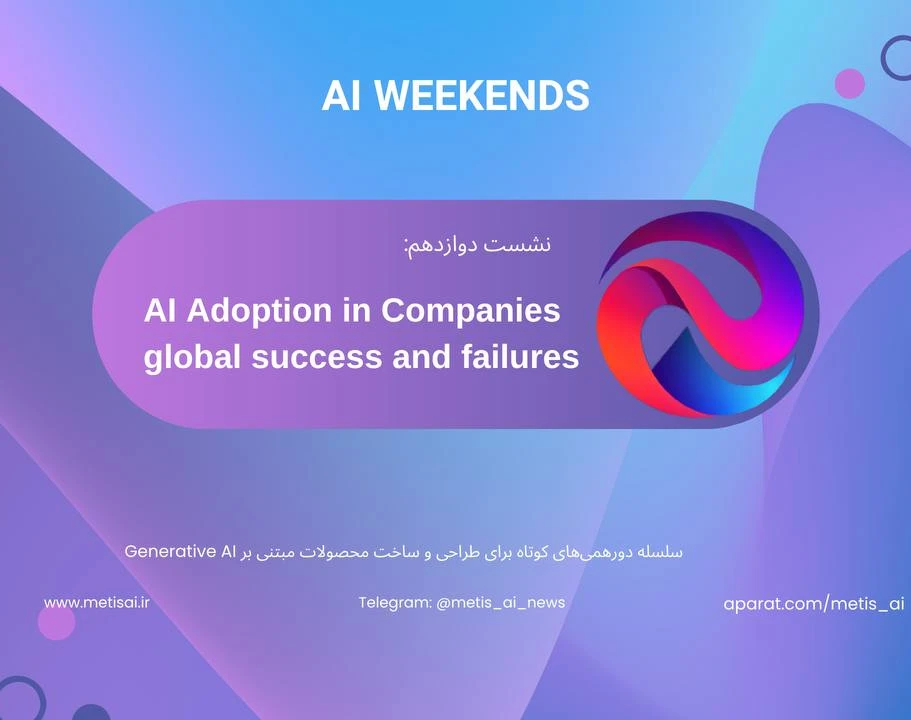 AI WEEKENDS

نشست دوازدهم:

AI Adoption in Companies global success and failures

سلسله دورهمی‌های کوتاه برای طراحی و ساخت محصولات مبتنی بر Generative AI

www.metisai.ir

Telegram: @metis_ai_news

aparat.com/metis_ai